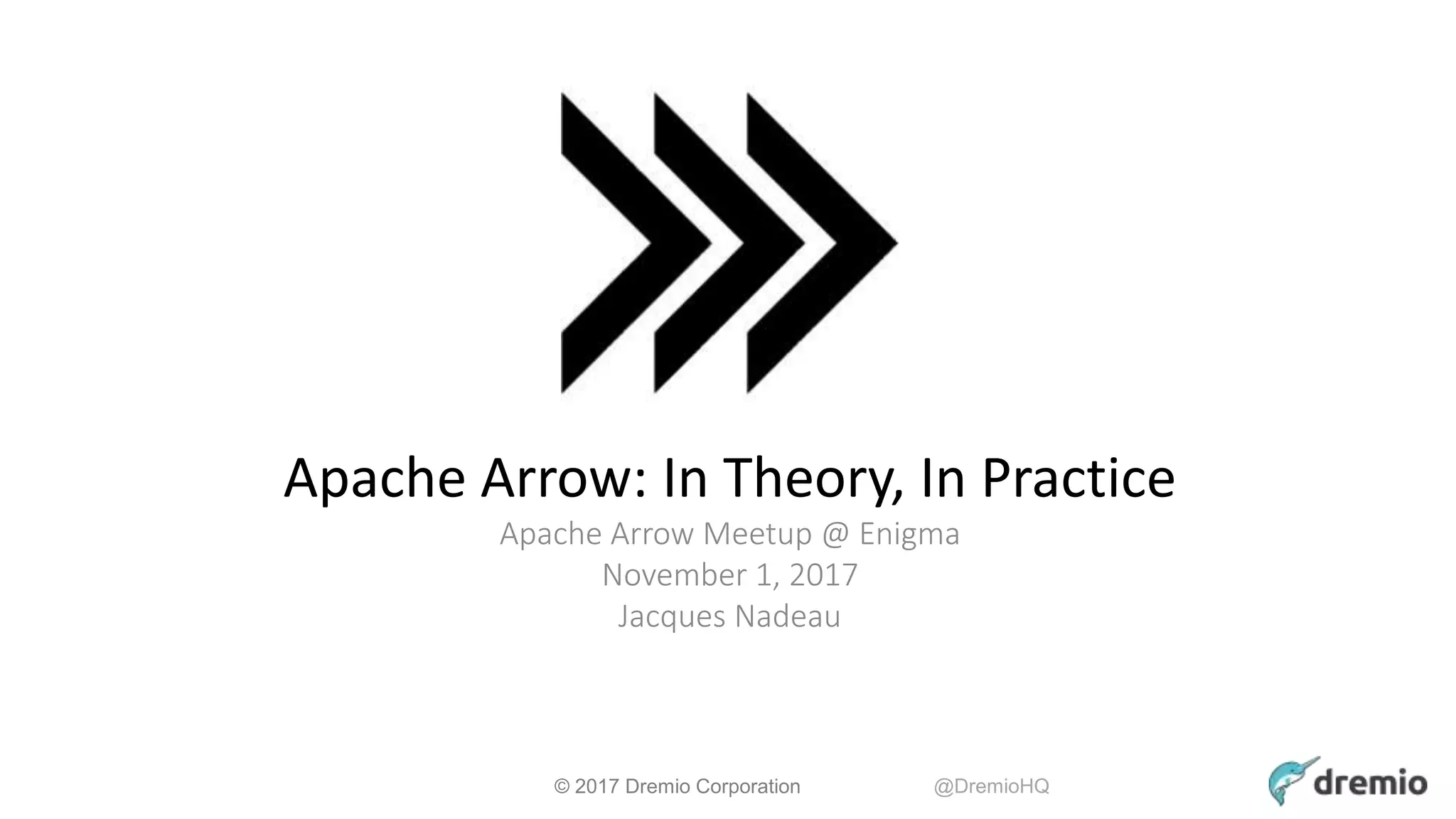 Apache Arrow: In Theory, In Practice

Apache Arrow Meetup @ Enigma
November 1, 2017
Jacques Nadeau

© 2017 Dremio Corporation @DremioHQ

dremio